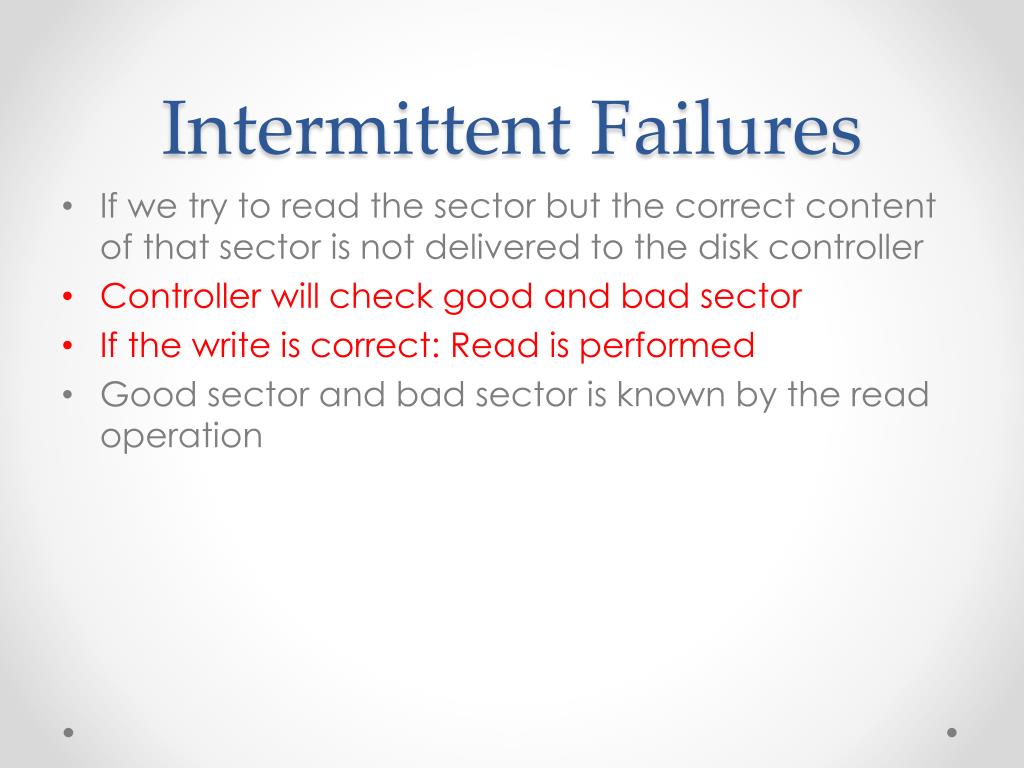 Intermittent Failures

• If we try to read the sector but the correct content of that sector is not delivered to the disk controller
• Controller will check good and bad sector
• If the write is correct: Read is performed
• Good sector and bad sector is known by the read operation